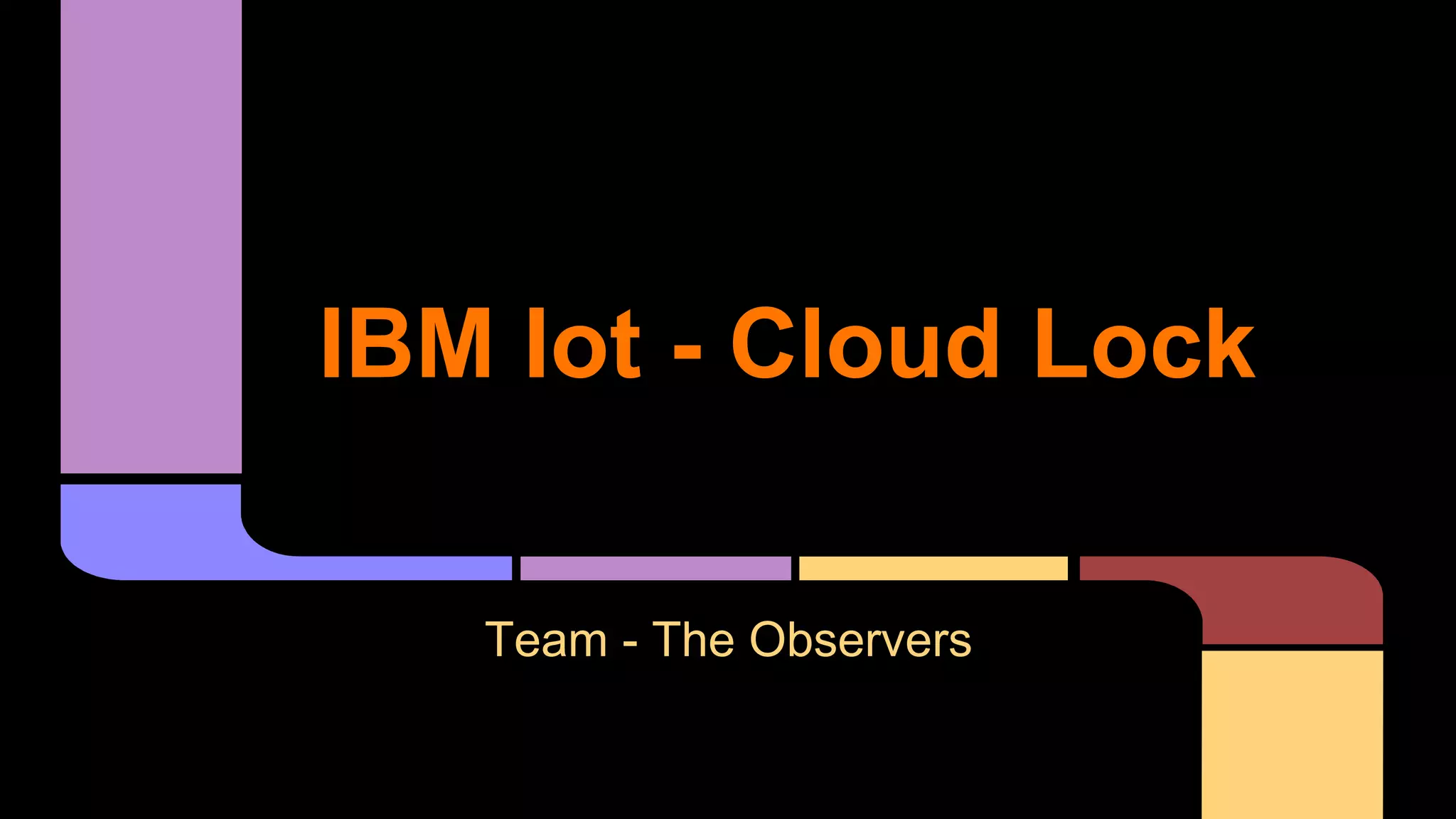 IBM Iot - Cloud Lock

Team - The Observers